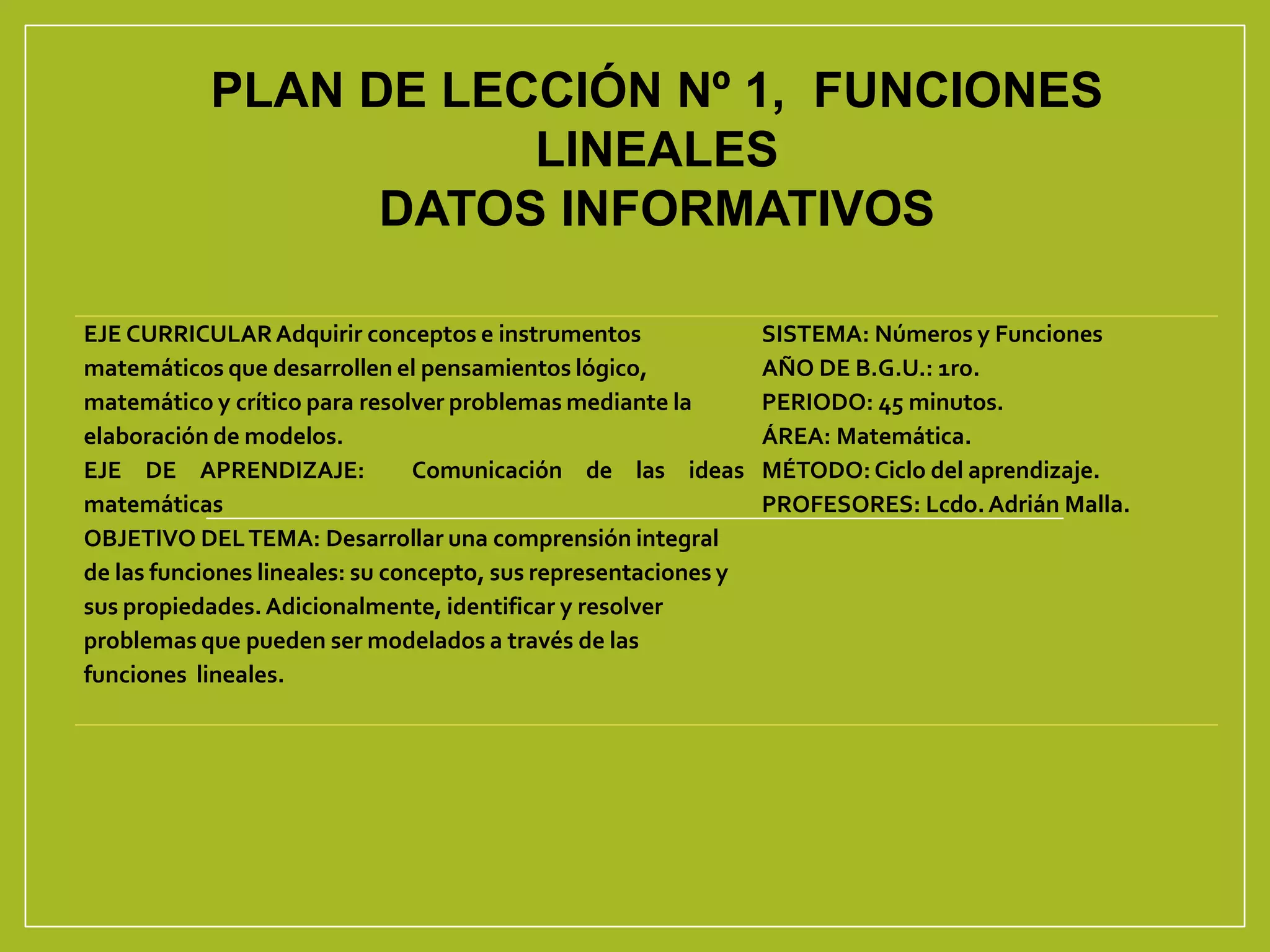 PLAN DE LECCIÓN Nº 1, FUNCIONES LINEALES
DATOS INFORMATIVOS

EJE CURRICULAR Adquirir conceptos e instrumentos matemáticos que desarrollen el pensamientos lógico, matemático y crítico para resolver problemas mediante la elaboración de modelos.
EJE DE APRENDIZAJE: Comunicación de las ideas matemáticas
OBJETIVO DEL TEMA: Desarrollar una comprensión integral de las funciones lineales: su concepto, sus representaciones y sus propiedades. Adicionalmente, identificar y resolver problemas que pueden ser modelados a través de las funciones lineales.

SISTEMA: Números y Funciones
AÑO DE B.G.U.: 1ro.
PERIODO: 45 minutos.
ÁREA: Matemática.
MÉTODO: Ciclo del aprendizaje.
PROFESORES: Lcdo. Adrián Malla.